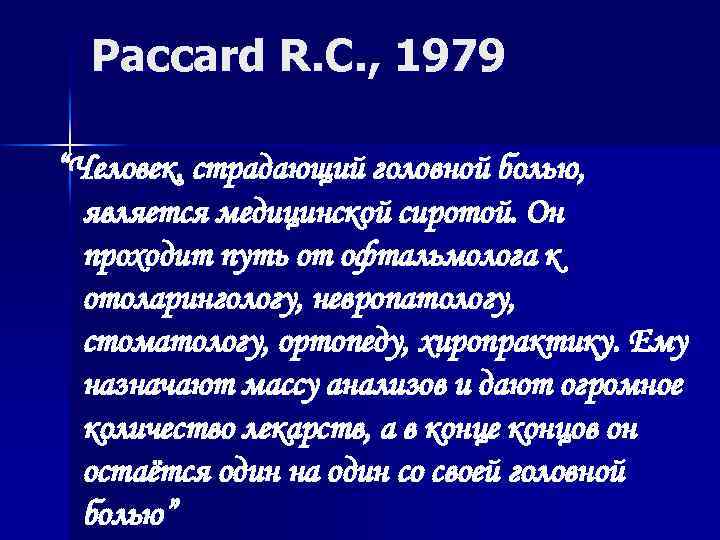 Paccard R.C., 1979

“Человек, страдающий головной болью, является медицинской сиротой. Он проходит путь от офтальмолога к отоларингологу, невропатологу, стоматологу, ортопеду, хиропрактику. Ему назначают массу анализов и дают огромное количество лекарств, а в конце концов он остаётся один на один со своей головной болью”